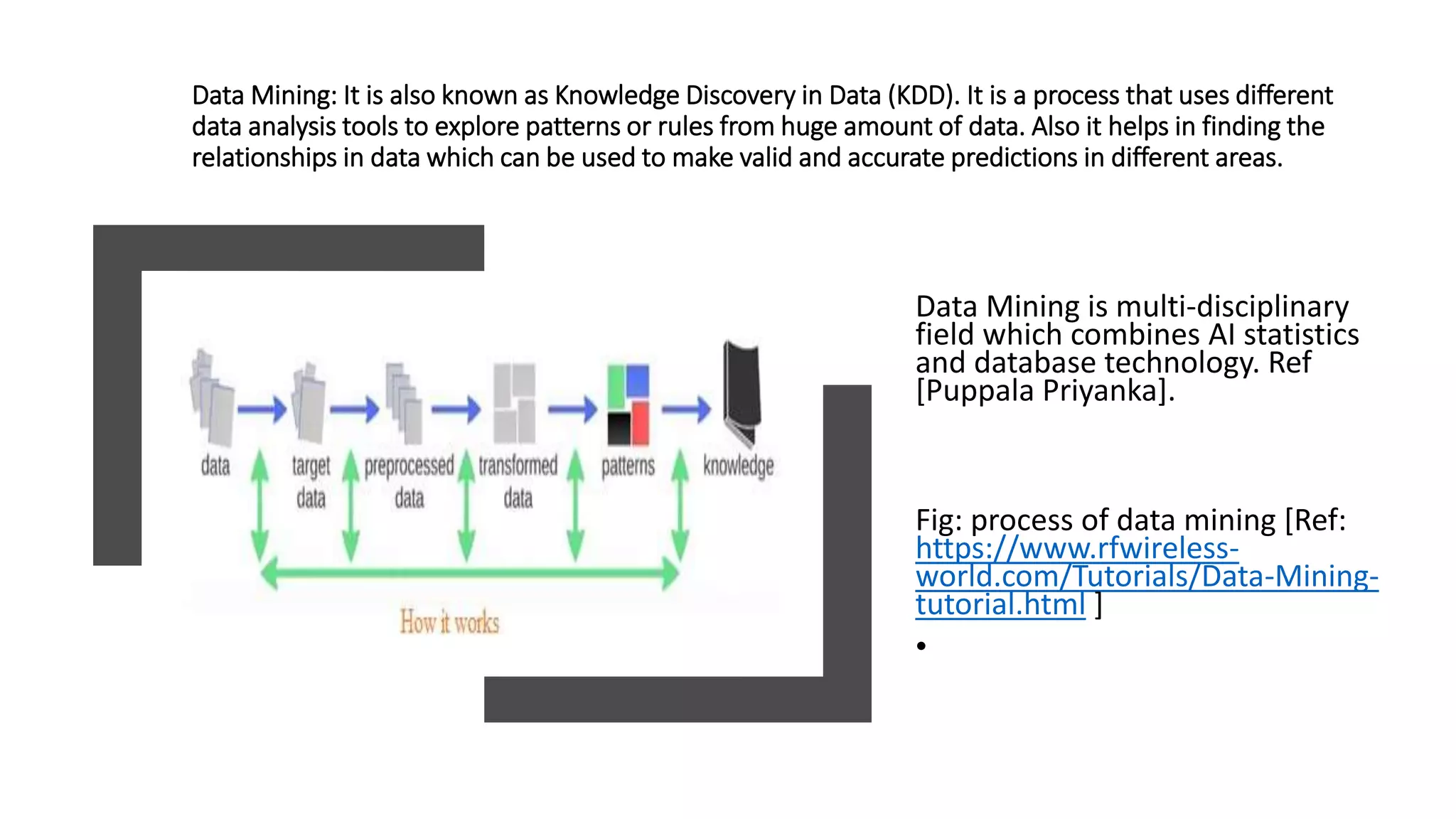 Data Mining: It is also known as Knowledge Discovery in Data (KDD). It is a process that uses different data analysis tools to explore patterns or rules from huge amount of data. Also it helps in finding the relationships in data which can be used to make valid and accurate predictions in different areas.

data
target data
preprocessed data
transformed data
patterns
knowledge
How it works

Data Mining is multi-disciplinary field which combines AI statistics and database technology. Ref [Puppala Priyanka].

Fig: process of data mining [Ref: https://www.rfwireless-world.com/Tutorials/Data-Mining-tutorial.html ]

•